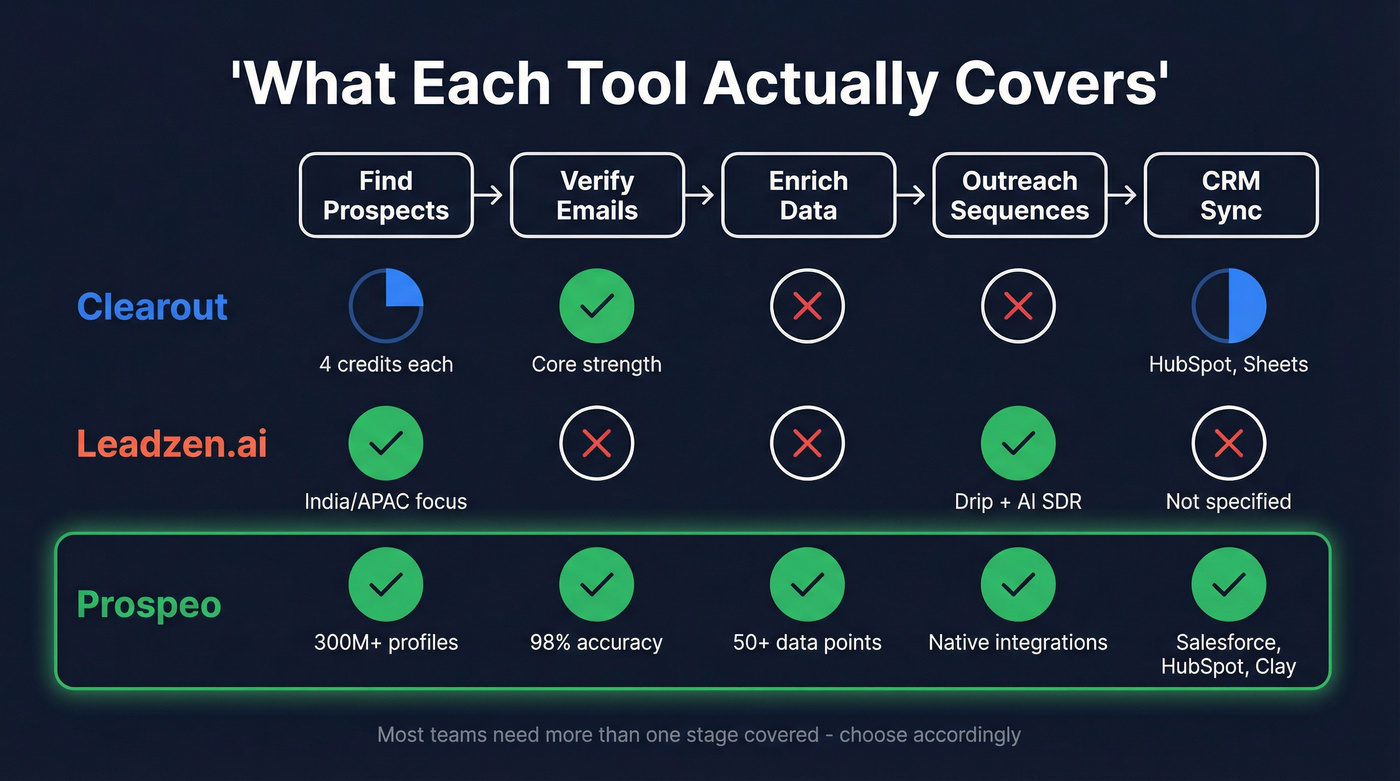 'What Each Tool Actually Covers'

| | Find Prospects | Verify Emails | Enrich Data | Outreach Sequences | CRM Sync |
|---|---|---|---|---|---|
| Clearout | 4 credits each | Core strength | | | HubSpot, Sheets |
| Leadzen.ai | India/APAC focus | | | Drip + AI SDR | Not specified |
| Prospeo | 300M+ profiles | 98% accuracy | 50+ data points | Native integrations | Salesforce, HubSpot, Clay |

Most teams need more than one stage covered - choose accordingly